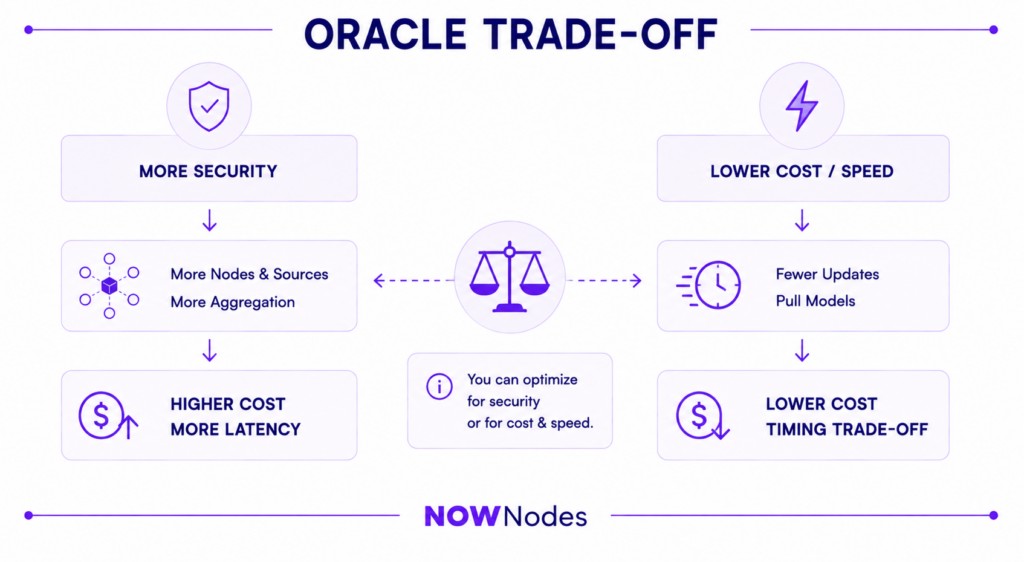 ORACLE TRADE-OFF

MORE SECURITY

More Nodes & Sources
More Aggregation

HIGHER COST
MORE LATENCY

You can optimize for security or for cost & speed.

LOWER COST / SPEED

Fewer Updates
Pull Models

LOWER COST
TIMING TRADE-OFF

NOWNodes